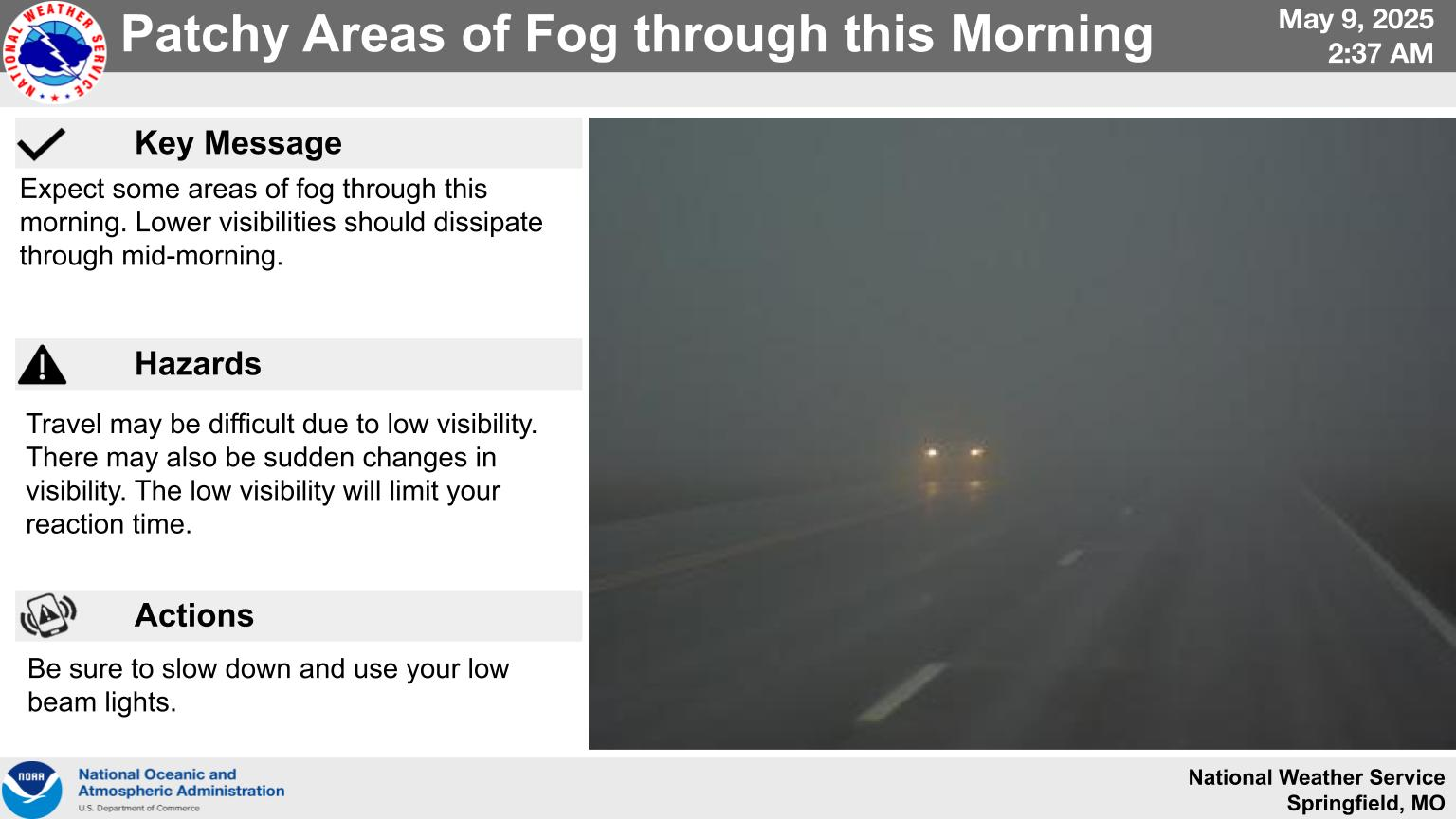 NATIONAL WEATHER SERVICE

Patchy Areas of Fog through this Morning

May 9, 2025
2:37 AM

Key Message

Expect some areas of fog through this morning. Lower visibilities should dissipate through mid-morning.

Hazards

Travel may be difficult due to low visibility. There may also be sudden changes in visibility. The low visibility will limit your reaction time.

Actions

Be sure to slow down and use your low beam lights.

NOAA
National Oceanic and Atmospheric Administration
U.S. Department of Commerce

National Weather Service
Springfield, MO